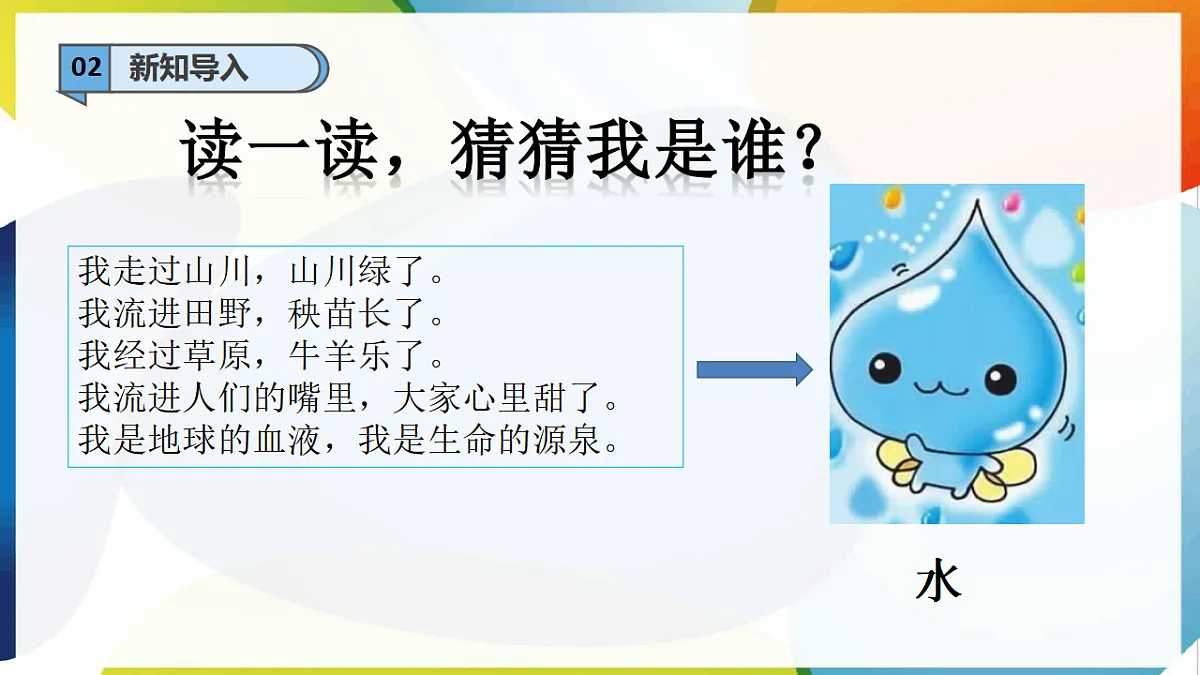 02 新知导入

读一读，猜猜我是谁？

我走过山川，山川绿了。
我流进田野，秧苗长了。
我经过草原，牛羊乐了。
我流进人们的嘴里，大家心里甜了。
我是地球的血液，我是生命的源泉。

水